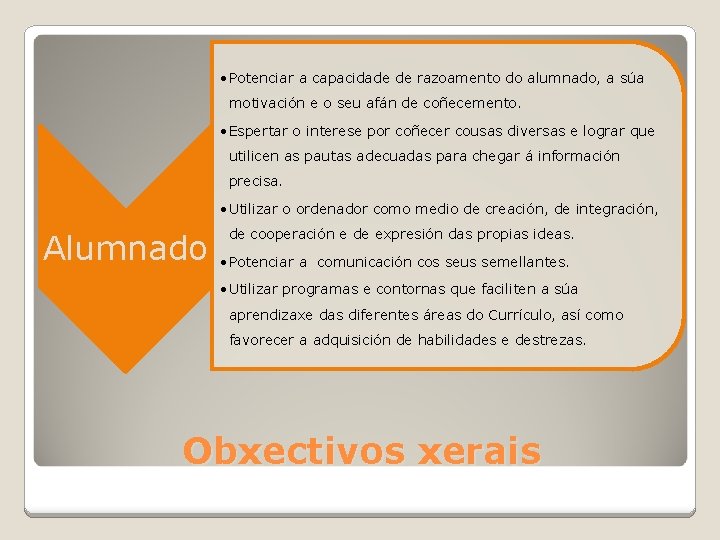 Alumnado

• Potenciar a capacidade de razoamento do alumnado, a súa motivación e o seu afán de coñecemento.
• Espertar o interese por coñecer cousas diversas e lograr que utilicen as pautas adecuadas para chegar á información precisa.
• Utilizar o ordenador como medio de creación, de integración, de cooperación e de expresión das propias ideas.
• Potenciar a comunicación cos seus semellantes.
• Utilizar programas e contornas que faciliten a súa aprendizaxe das diferentes áreas do Currículo, así como favorecer a adquisición de habilidades e destrezas.

Obxectivos xerais